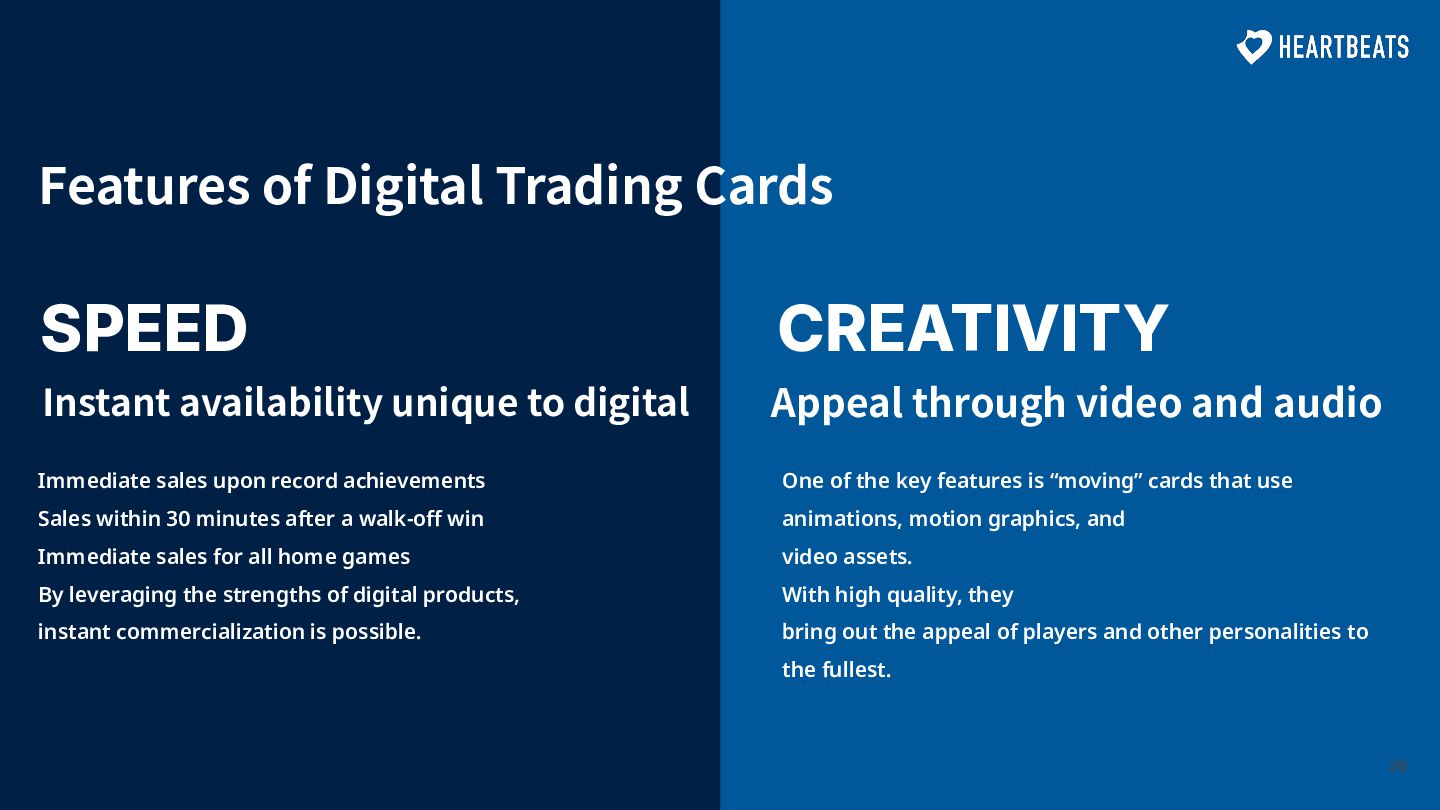 HEARTBEATS

Features of Digital Trading Cards

SPEED

Instant availability unique to digital

Immediate sales upon record achievements
Sales within 30 minutes after a walk-off win
Immediate sales for all home games
By leveraging the strengths of digital products, instant commercialization is possible.

CREATIVITY

Appeal through video and audio

One of the key features is “moving” cards that use animations, motion graphics, and video assets.
With high quality, they bring out the appeal of players and other personalities to the fullest.

28